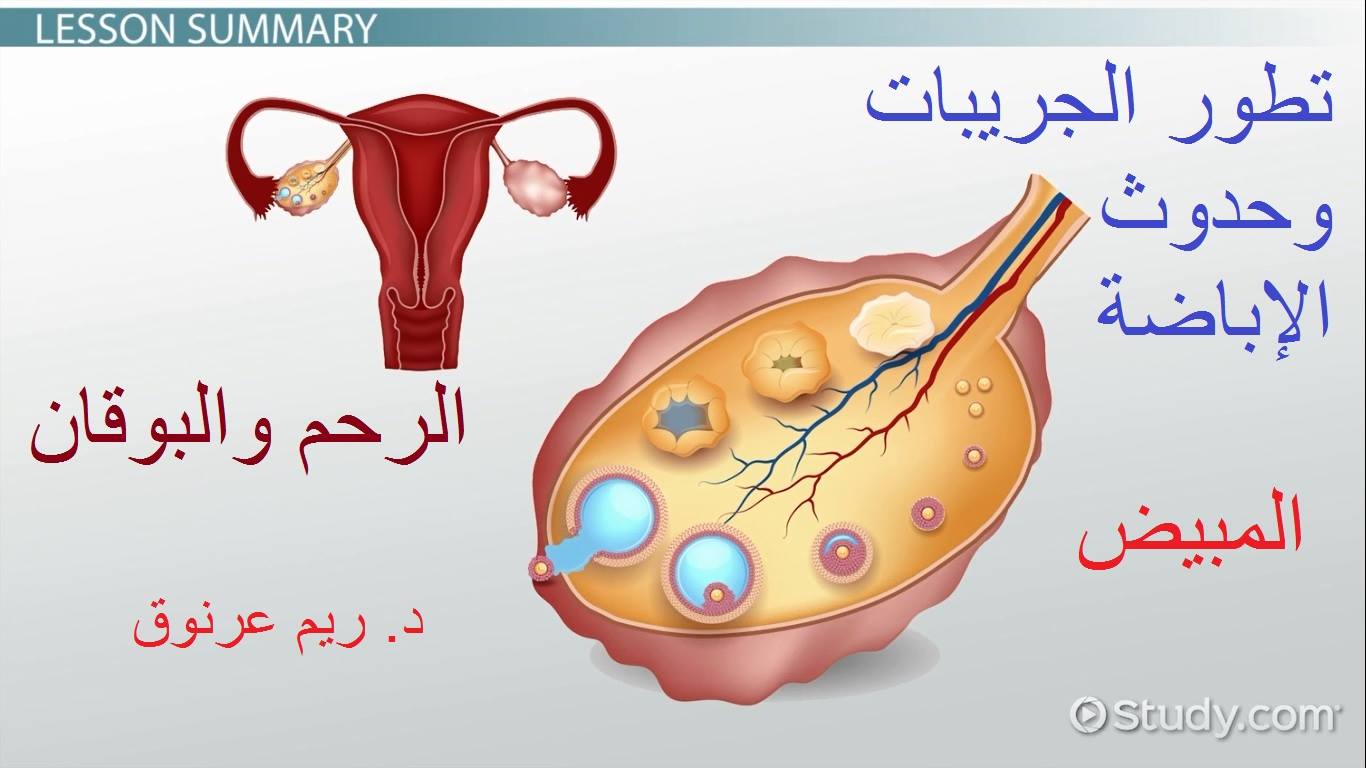 LESSON SUMMARY

تطور الجريبات وحدوث الإباضة

الرحم والبوقان

المبيض

د. ريم عرنوق

Study.com